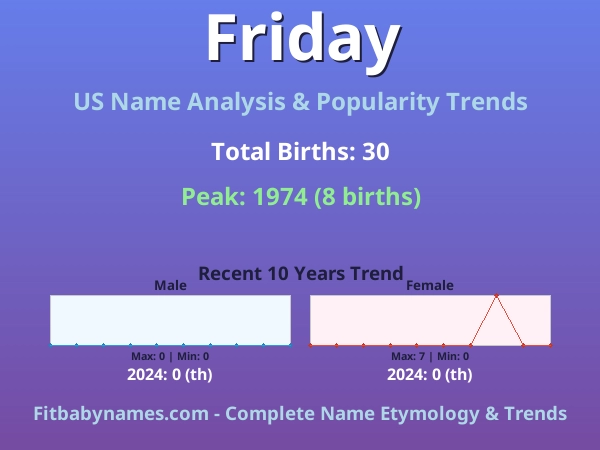 Friday

US Name Analysis & Popularity Trends

Total Births: 30

Peak: 1974 (8 births)

Recent 10 Years Trend

Male

Max: 0 | Min: 0

2024: 0 (th)

Female

Max: 7 | Min: 0

2024: 0 (th)

Fitbabynames.com - Complete Name Etymology & Trends